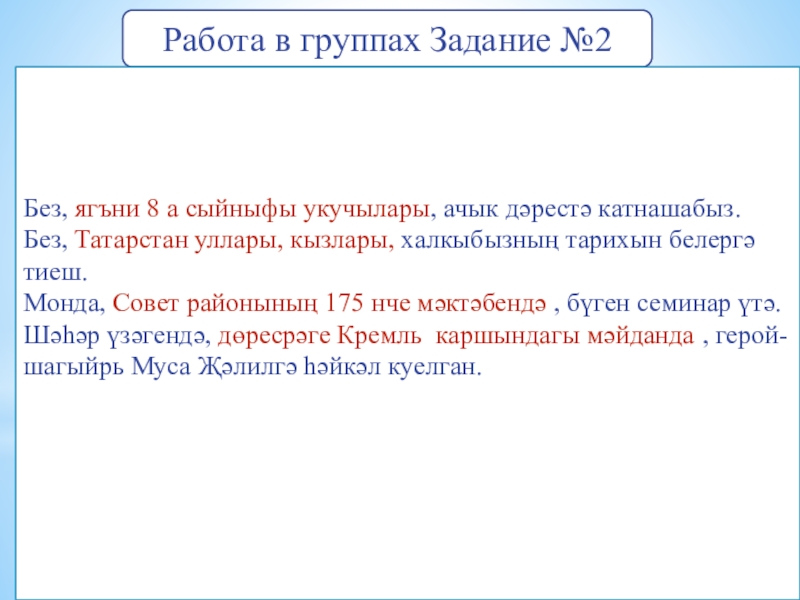 Работа в группах Задание №2

Без, ягъни 8 а сыйныфы укучылары, ачык дәрестә катнашабыз. Без, Татарстан уллары, кызлары, халкыбызның тарихын белергә тиеш.
Монда, Совет районының 175 нче мәктәбендә , бүген семинар үтә.
Шәһәр үзәгендә, дөресрәге Кремль каршындагы мәйданда , герой-шагыйрь Муса Җәлилгә һәйкәл куелган.